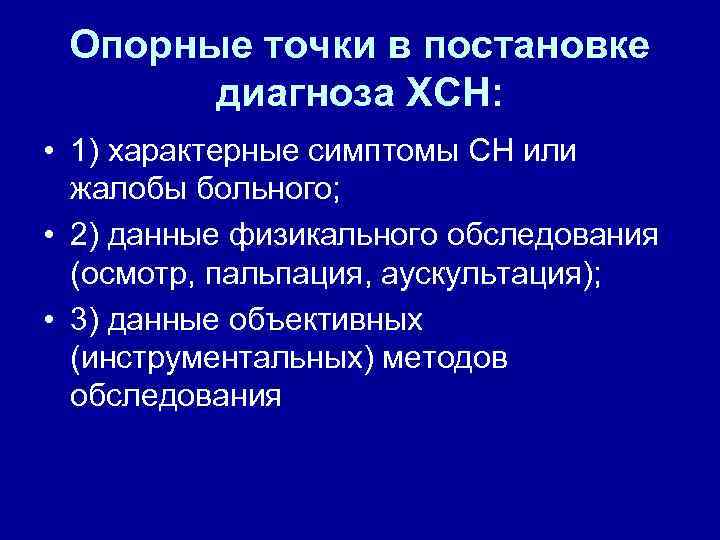 Опорные точки в постановке диагноза ХСН:

• 1) характерные симптомы СН или жалобы больного;

• 2) данные физикального обследования (осмотр, пальпация, аускультация);

• 3) данные объективных (инструментальных) методов обследования